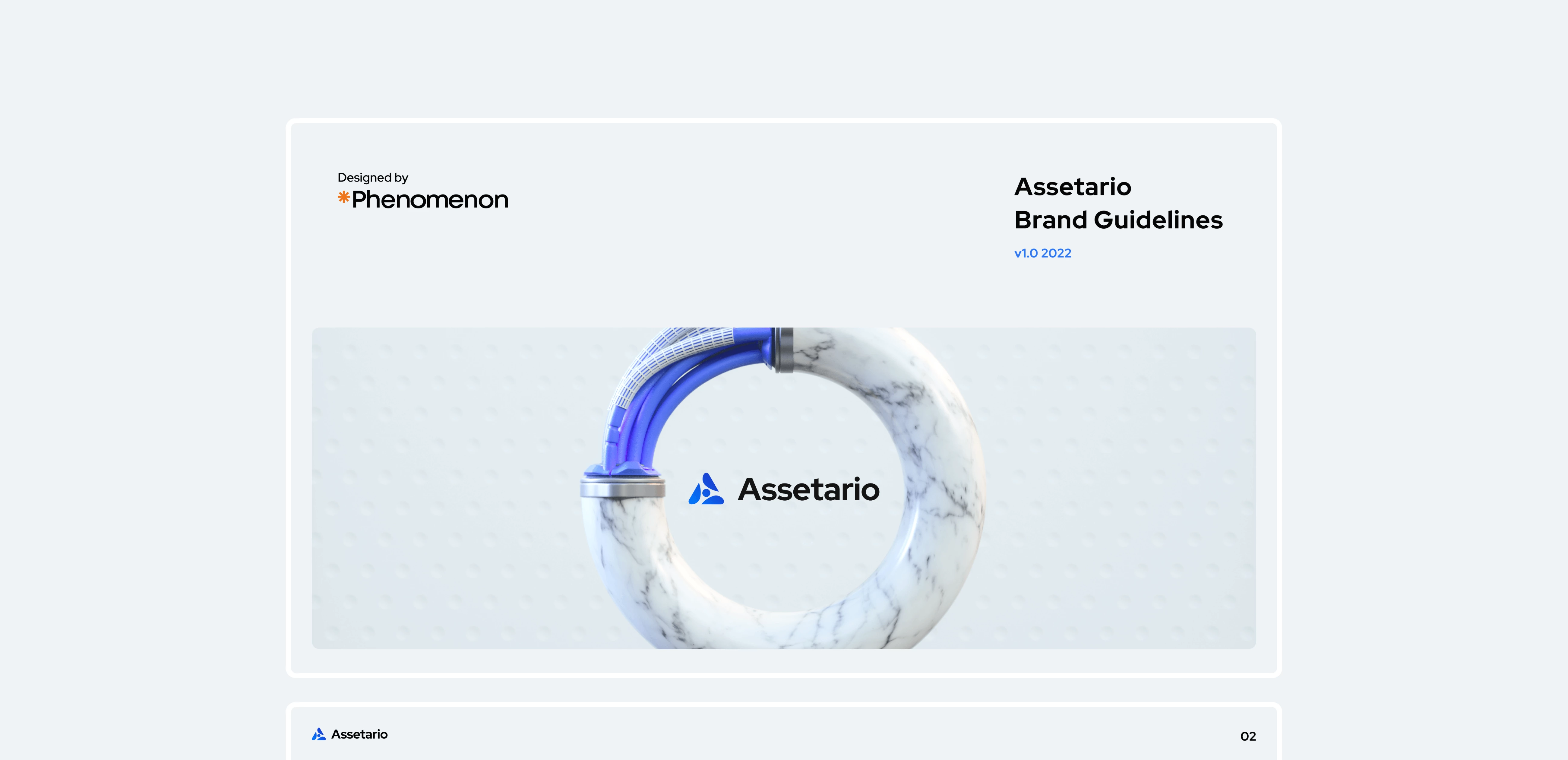 Designed by
*Phenomenon

Assetario
Brand Guidelines

v1.0 2022

Assetario

Assetario

02